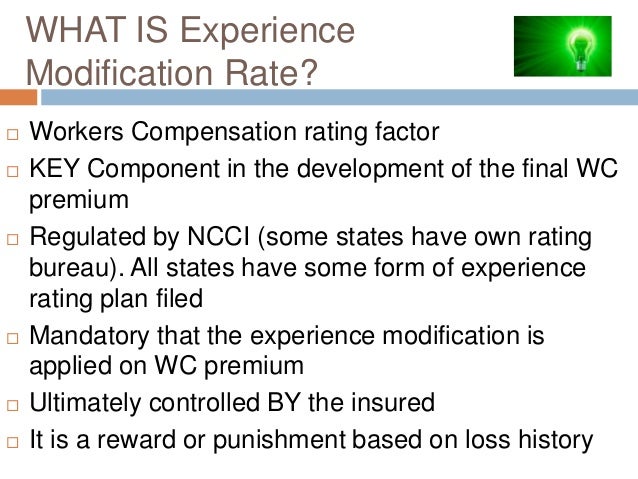 WHAT IS Experience Modification Rate?

□ Workers Compensation rating factor
□ KEY Component in the development of the final WC premium
□ Regulated by NCCI (some states have own rating bureau). All states have some form of experience rating plan filed
□ Mandatory that the experience modification is applied on WC premium
□ Ultimately controlled BY the insured
□ It is a reward or punishment based on loss history